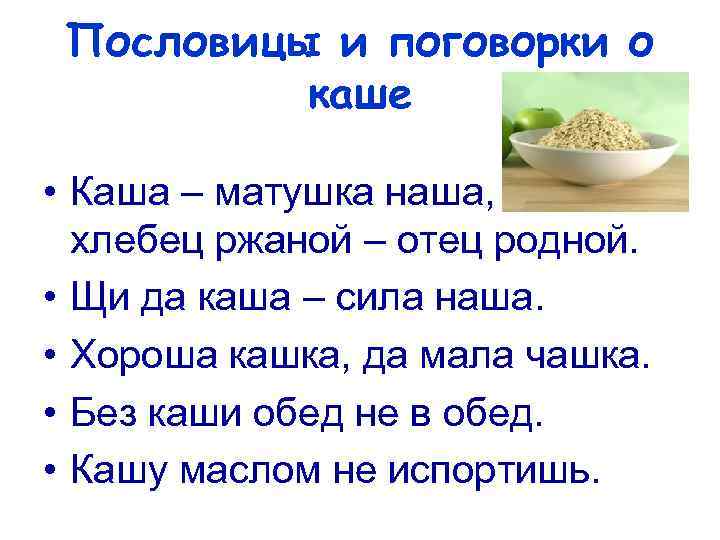 Пословицы и поговорки о каше

• Каша – матушка наша, хлебец ржаной – отец родной.
• Щи да каша – сила наша.
• Хороша кашка, да мала чашка.
• Без каши обед не в обед.
• Кашу маслом не испортишь.